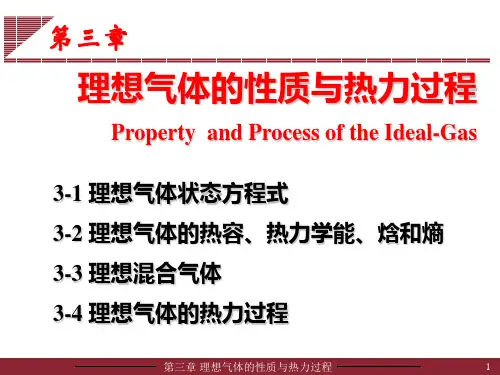 第三章

理想气体的性质与热力过程

Property and Process of the Ideal-Gas

3-1 理想气体状态方程式

3-2 理想气体的热容、热力学能、焓和熵

3-3 理想混合气体

3-4 理想气体的热力过程

第三章 理想气体的性质与热力过程

1